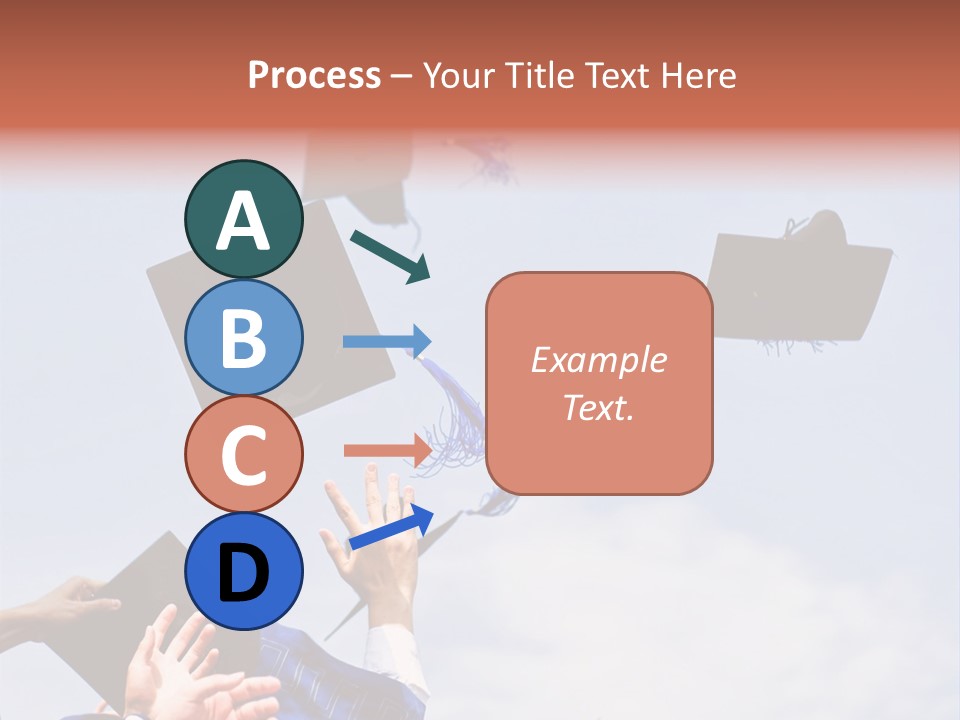 Process – Your Title Text Here

A

B

C

D

Example Text.